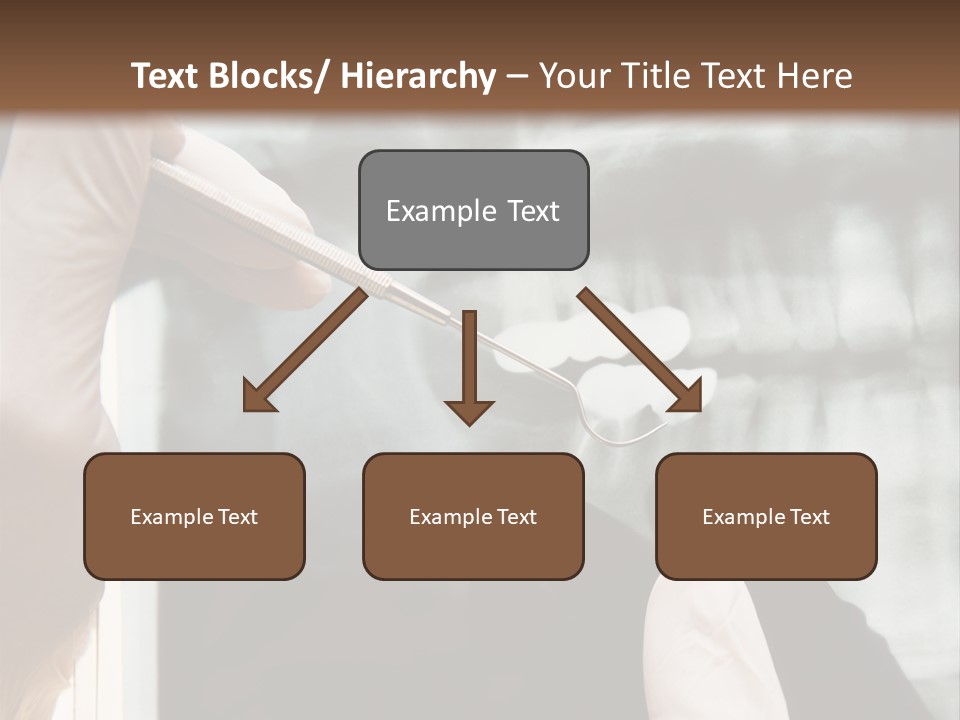 Text Blocks/ Hierarchy – Your Title Text Here

Example Text

Example Text

Example Text

Example Text